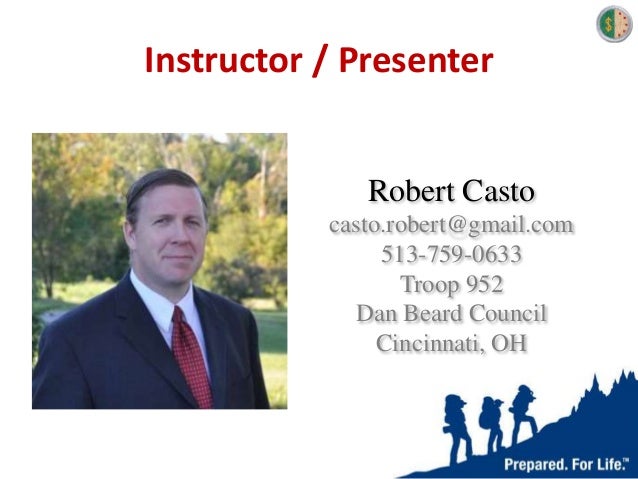 Instructor / Presenter

Robert Casto
casto.robert@gmail.com
513-759-0633
Troop 952
Dan Beard Council
Cincinnati, OH

Prepared. For Life.™